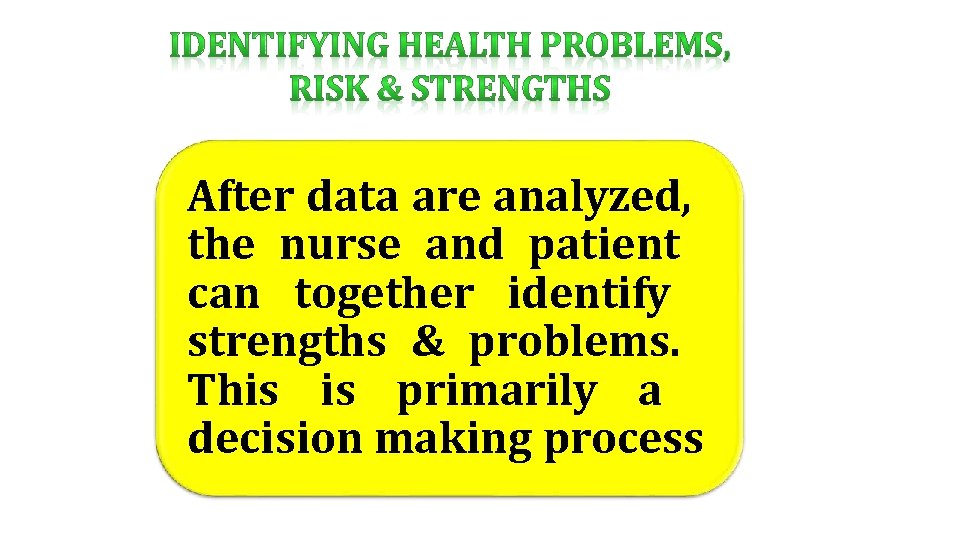 IDENTIFYING HEALTH PROBLEMS, RISK & STRENGTHS

After data are analyzed, the nurse and patient can together identify strengths & problems. This is primarily a decision making process